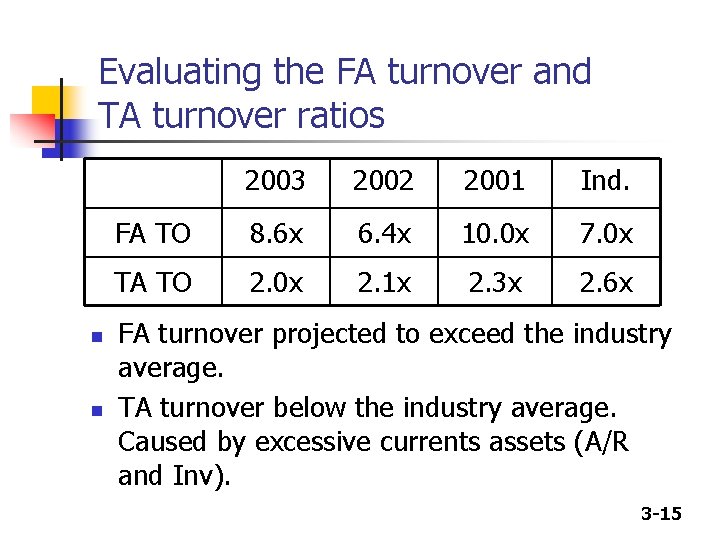 Evaluating the FA turnover and TA turnover ratios

| | 2003 | 2002 | 2001 | Ind. |
|---|---|---|---|---|
| FA TO | 8.6x | 6.4x | 10.0x | 7.0x |
| TA TO | 2.0x | 2.1x | 2.3x | 2.6x |

- FA turnover projected to exceed the industry average.
- TA turnover below the industry average. Caused by excessive currents assets (A/R and Inv).

3-15